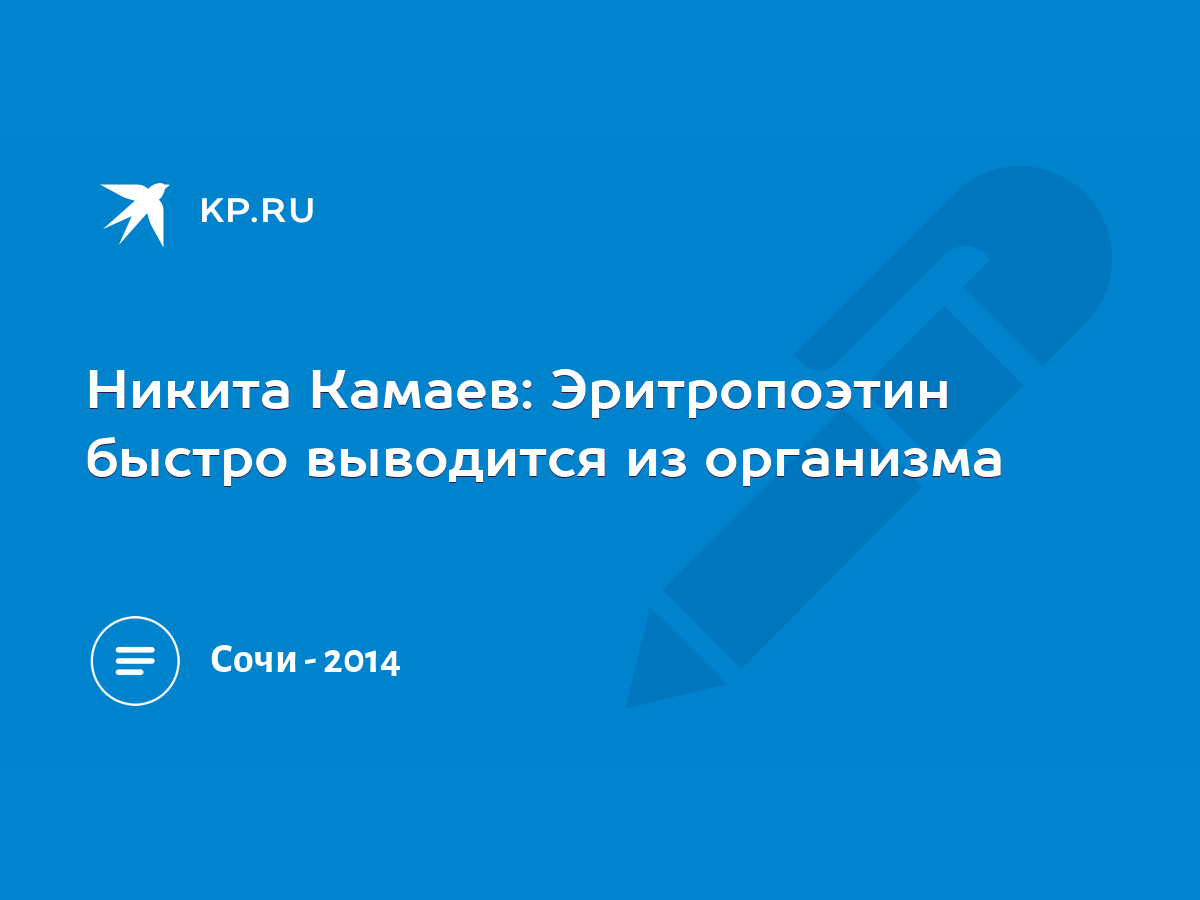 KP.RU

Никита Камаев: Эритропоэтин быстро выводится из организма

Сочи - 2014